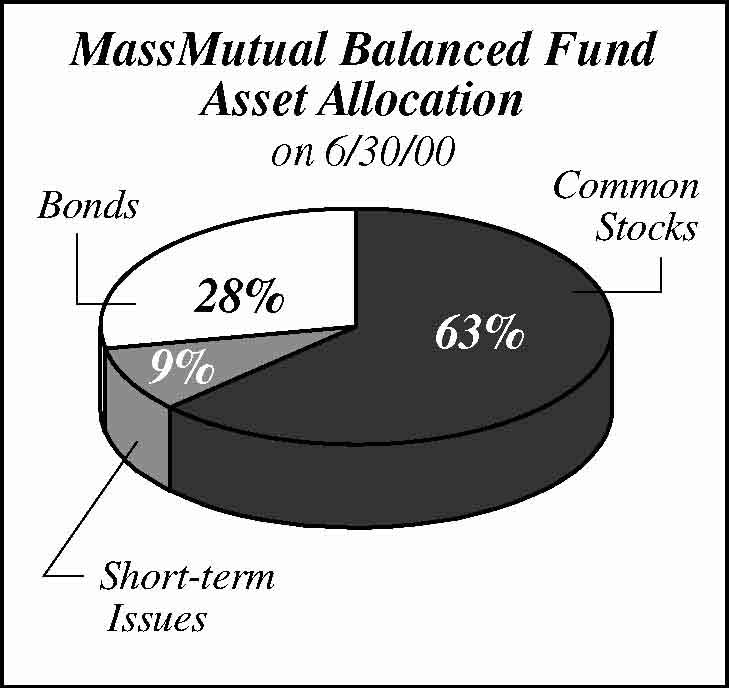 MassMutual Balanced Fund
Asset Allocation
on 6/30/00

Bonds

Common Stocks

28%

63%

9%

Short-term Issues